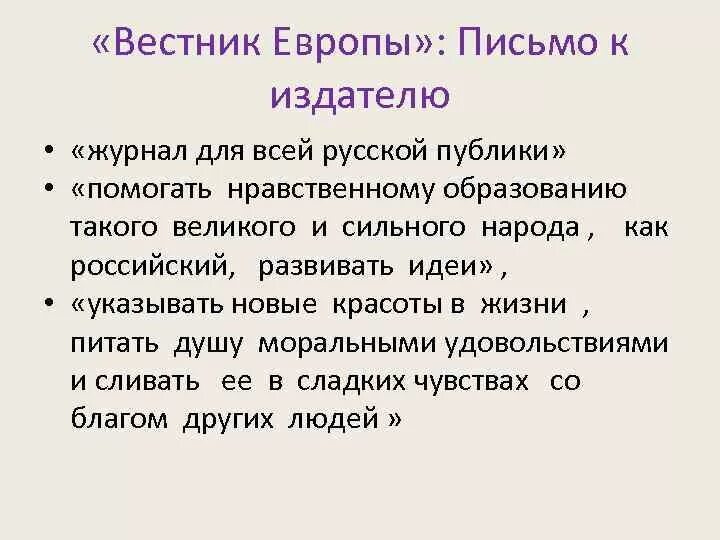 «Вестник Европы»: Письмо к издателю

• «журнал для всей русской публики»
• «помогать нравственному образованию такого великого и сильного народа , как российский, развивать идеи» ,
• «указывать новые красоты в жизни , питать душу моральными удовольствиями и сливать ее в сладких чувствах со благом других людей »